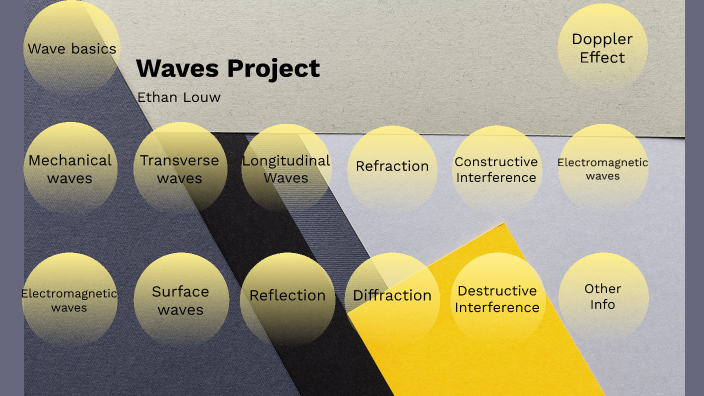 Wave basics

Waves Project

Ethan Louw

Doppler Effect

Mechanical waves

Transverse waves

Longitudinal Waves

Refraction

Constructive Interference

Electromagnetic waves

Electromagnetic waves

Surface waves

Reflection

Diffraction

Destructive Interference

Other Info